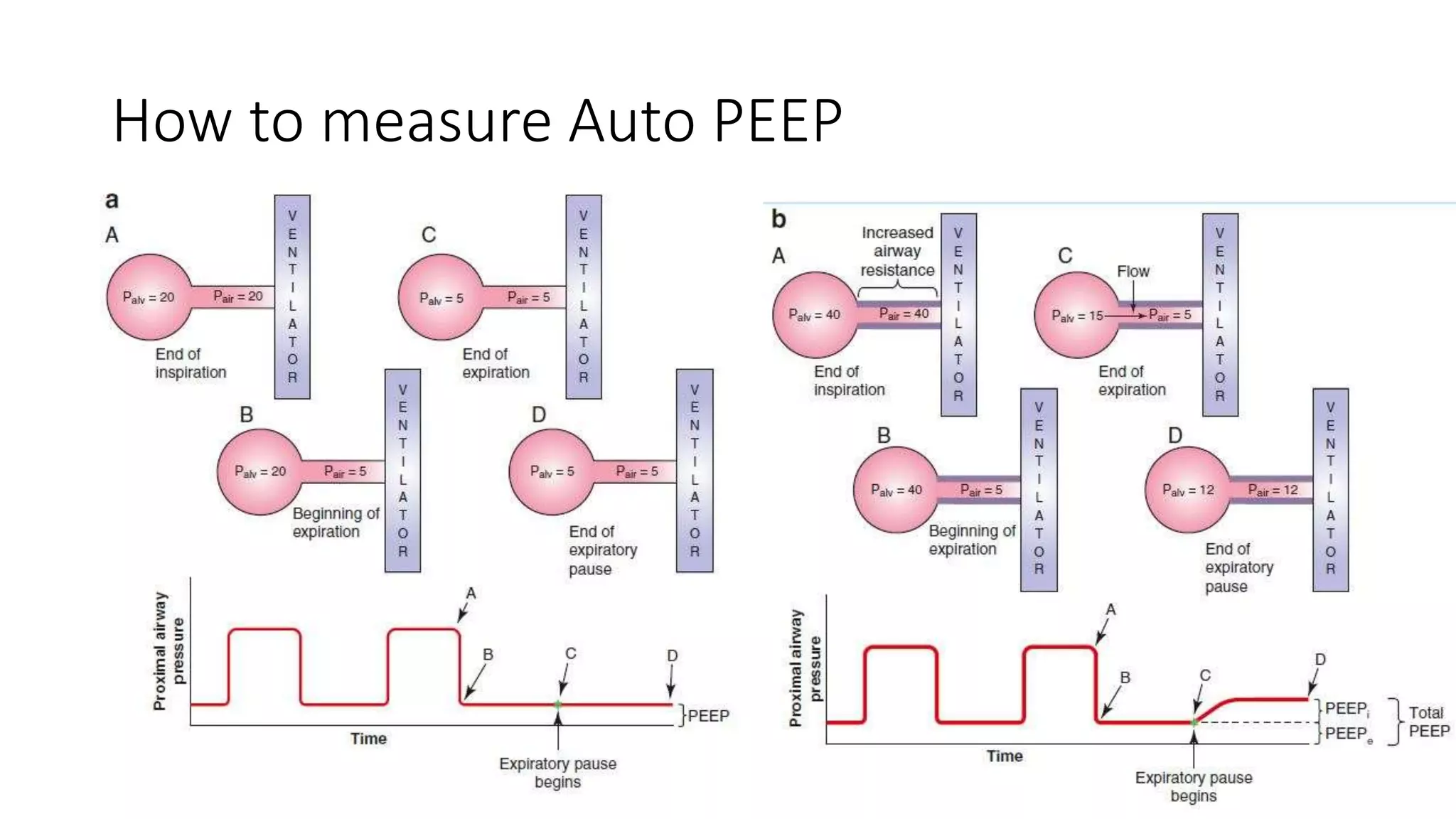 How to measure Auto PEEP

a

A

$P_{alv} = 20$ $P_{air} = 20$

VENTILATOR

End of inspiration

C

$P_{alv} = 5$ $P_{air} = 5$

VENTILATOR

End of expiration

B

$P_{alv} = 20$ $P_{air} = 5$

VENTILATOR

Beginning of expiration

D

$P_{alv} = 5$ $P_{air} = 5$

VENTILATOR

End of expiratory pause

Proximal airway pressure

A

B

C

D

PEEP

Time

Expiratory pause begins

b

A

Increased airway resistance

$P_{alv} = 40$ $P_{air} = 40$

VENTILATOR

End of inspiration

C

Flow

$P_{alv} = 15$ $P_{air} = 5$

VENTILATOR

End of expiration

B

$P_{alv} = 40$ $P_{air} = 5$

VENTILATOR

Beginning of expiration

D

$P_{alv} = 12$ $P_{air} = 12$

VENTILATOR

End of expiratory pause

Proximal airway pressure

A

B

C

D

$PEEP_i$

$PEEP_e$

Total PEEP

Time

Expiratory pause begins